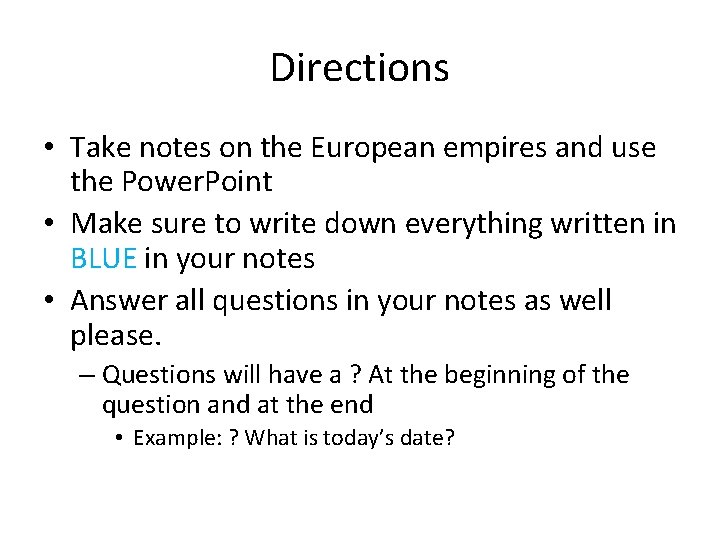 Directions

• Take notes on the European empires and use the PowerPoint
• Make sure to write down everything written in BLUE in your notes
• Answer all questions in your notes as well please.
– Questions will have a ? At the beginning of the question and at the end
• Example: ? What is today's date?